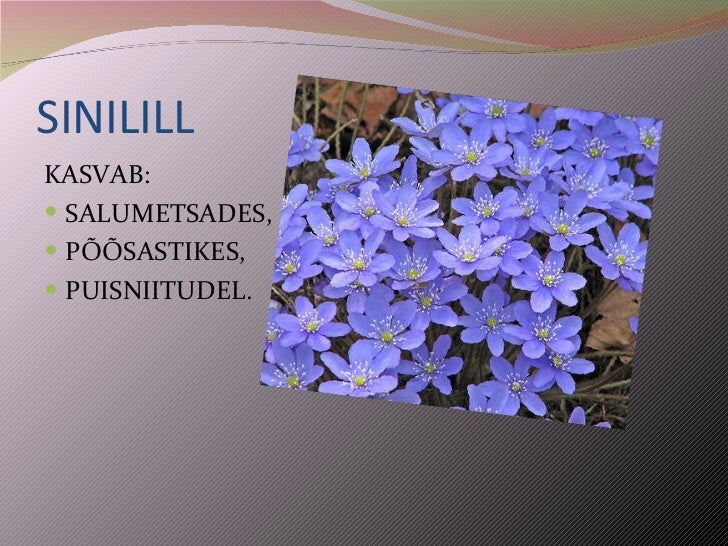 SINILILL

KASVAB:

- SALUMETSADES,
- PÕÕSASTIKES,
- PUISNIITUDEL.